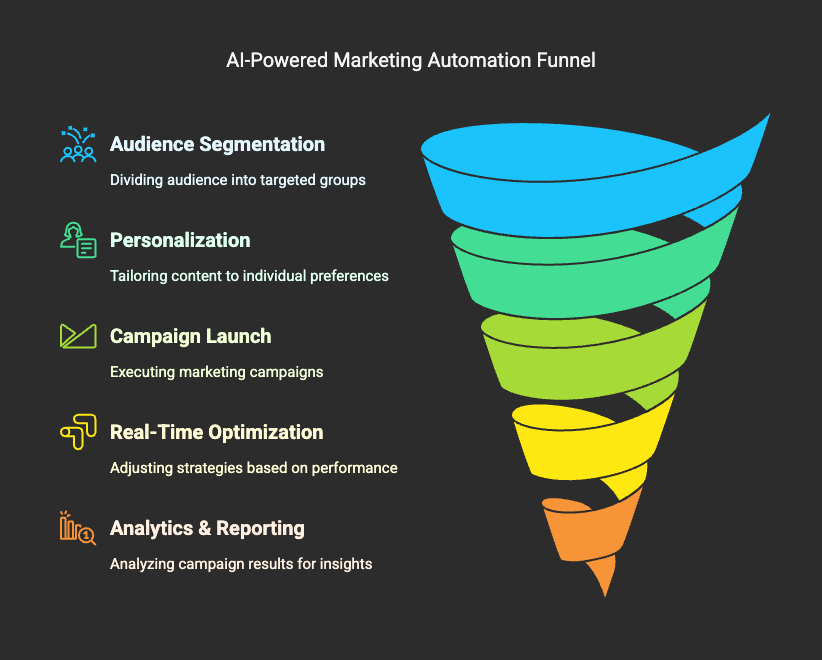 AI-Powered Marketing Automation Funnel

Audience Segmentation

Dividing audience into targeted groups

Personalization

Tailoring content to individual preferences

Campaign Launch

Executing marketing campaigns

Real-Time Optimization

Adjusting strategies based on performance

Analytics & Reporting

Analyzing campaign results for insights